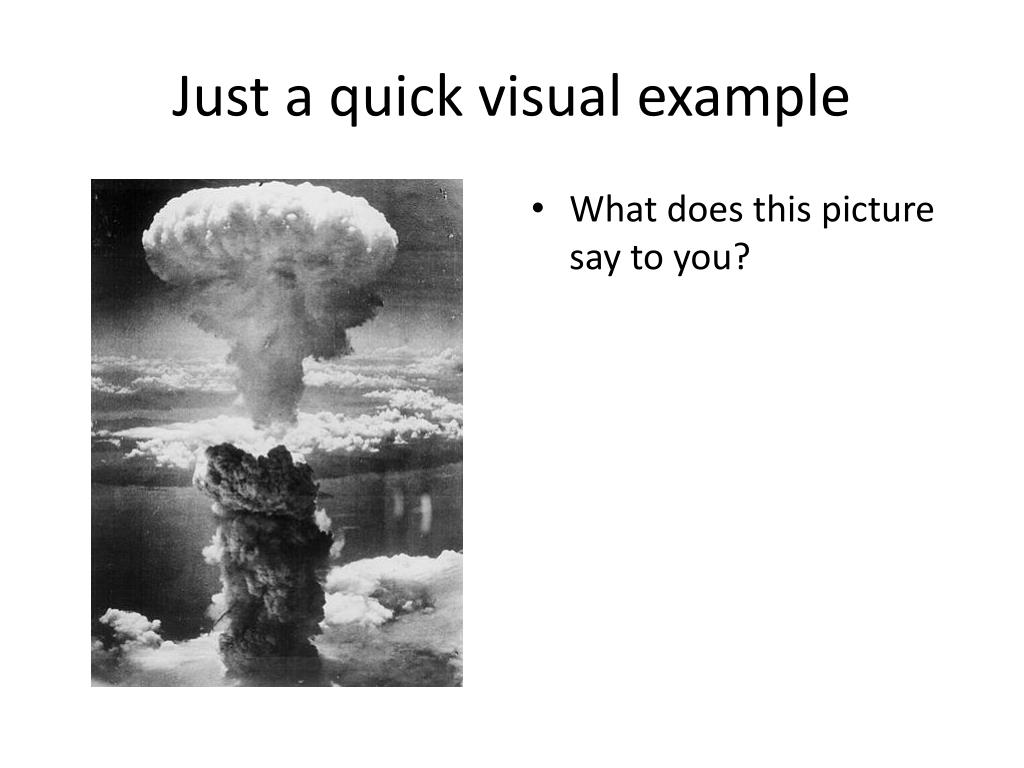 Just a quick visual example

• What does this picture say to you?